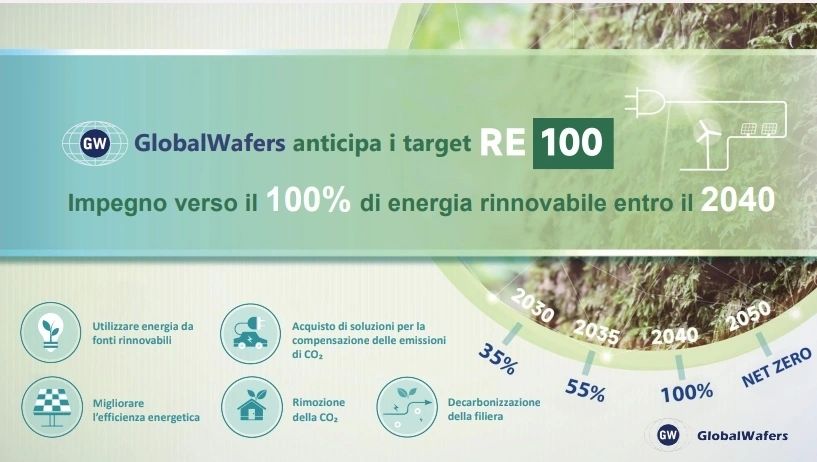 GW GlobalWafers anticipa i target RE 100

Impegno verso il 100% di energia rinnovabile entro il 2040

Utilizzare energia da fonti rinnovabili

Acquisto di soluzioni per la compensazione delle emissioni di $CO_2$

Migliorare l'efficienza energetica

Rimozione della $CO_2$

Decarbonizzazione della filiera

2030
35%

2035
55%

2040
100%

2050
NET ZERO

GW GlobalWafers